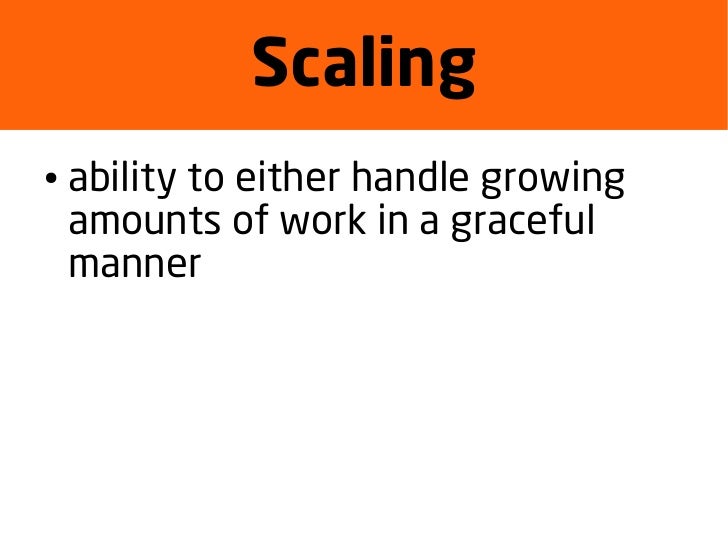 Scaling

• ability to either handle growing amounts of work in a graceful manner